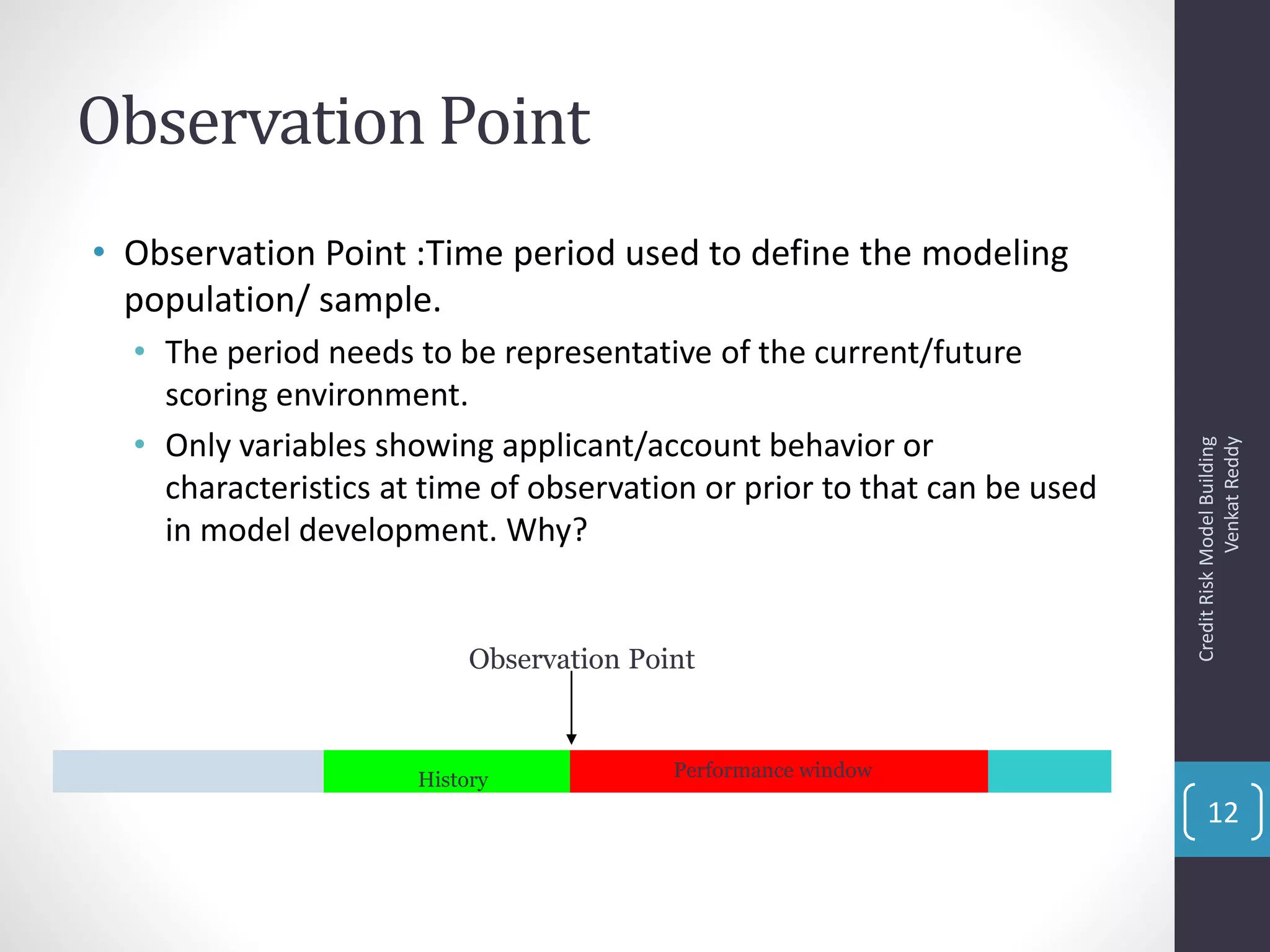 Observation Point

• Observation Point :Time period used to define the modeling population/ sample.

• The period needs to be representative of the current/future scoring environment.

• Only variables showing applicant/account behavior or characteristics at time of observation or prior to that can be used in model development. Why?

Observation Point

History

Performance window

Credit Risk Model Building
Venkat Reddy

12